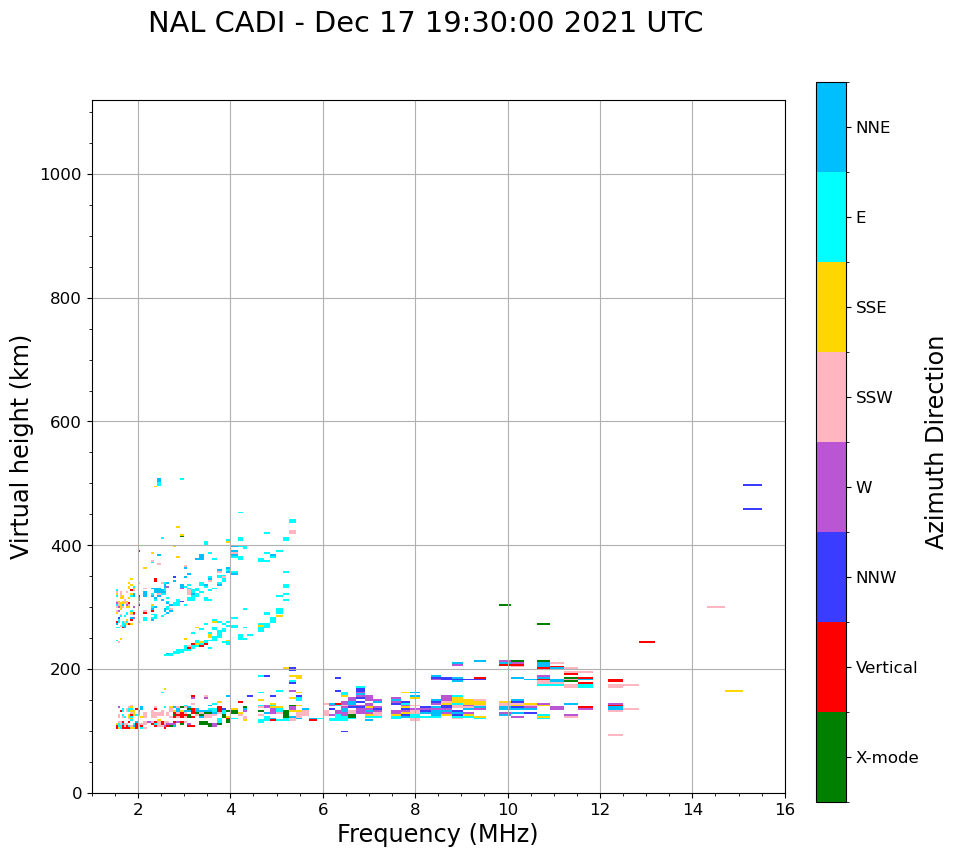 NAL CADI - Dec 17 19:30:00 2021 UTC

Virtual height (km)

1000
800
600
400
200
0

2
4
6
8
10
12
14
16

Frequency (MHz)

NNE
E
SSE
SSW
W
NNW
Vertical
X-mode

Azimuth Direction